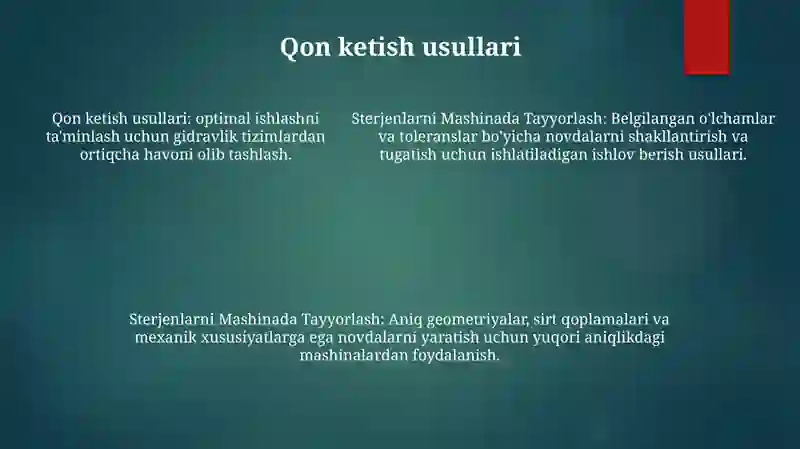 Qon ketish usullari

Qon ketish usullari: optimal ishlashni ta'minlash uchun gidravlik tizimlardan ortiqcha havoni olib tashlash.

Sterjenlarni Mashinada Tayyorlash: Belgilangan o'lchamlar va toleranslar bo'yicha novdalarni shakllantirish va tugatish uchun ishlatiladigan ishlov berish usullari.

Sterjenlarni Mashinada Tayyorlash: Aniq geometriyalar, sirt qoplamalari va mexanik xususiyatlarga ega novdalarni yaratish uchun yuqori aniqlikdagi mashinalardan foydalanish.